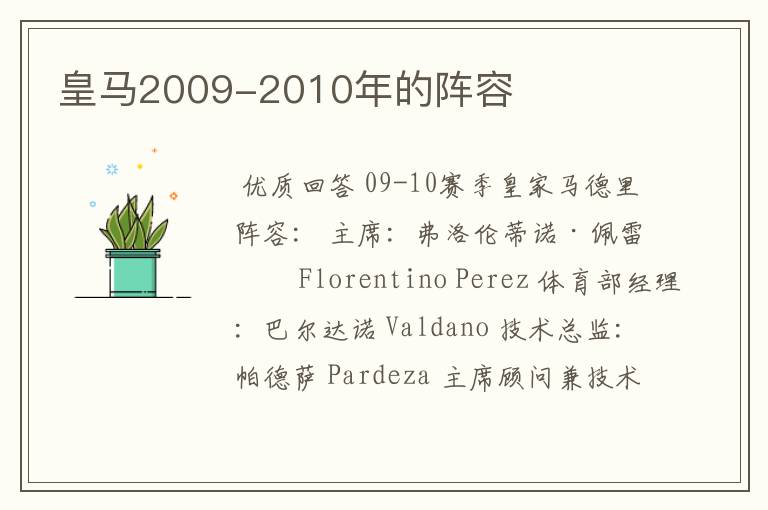 皇马2009-2010年的阵容

优质回答 09-10赛季皇家马德里阵容： 主席：弗洛伦蒂诺·佩雷 Florentino Perez 体育部经理：巴尔达诺 Valdano 技术总监：帕德萨 Pardeza 主席顾问兼技术